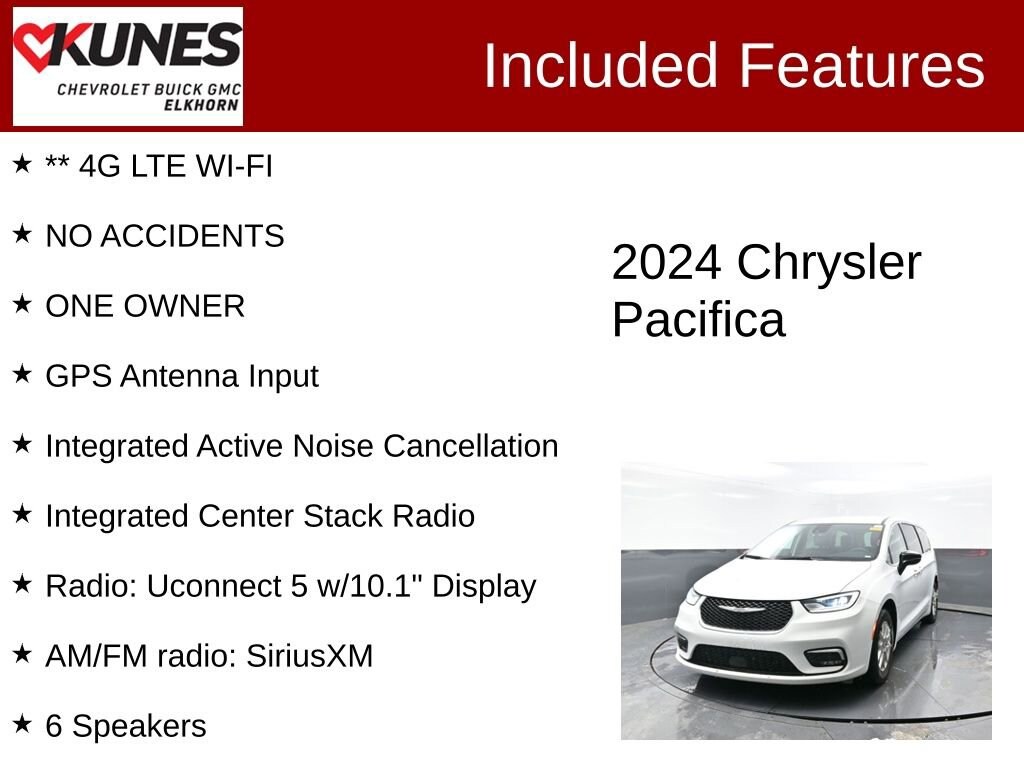 KUNES
CHEVROLET BUICK GMC
ELKHORN

Included Features

★ ** 4G LTE WI-FI

★ NO ACCIDENTS

★ ONE OWNER

★ GPS Antenna Input

★ Integrated Active Noise Cancellation

★ Integrated Center Stack Radio

★ Radio: Uconnect 5 w/10.1" Display

★ AM/FM radio: SiriusXM

★ 6 Speakers

2024 Chrysler Pacifica